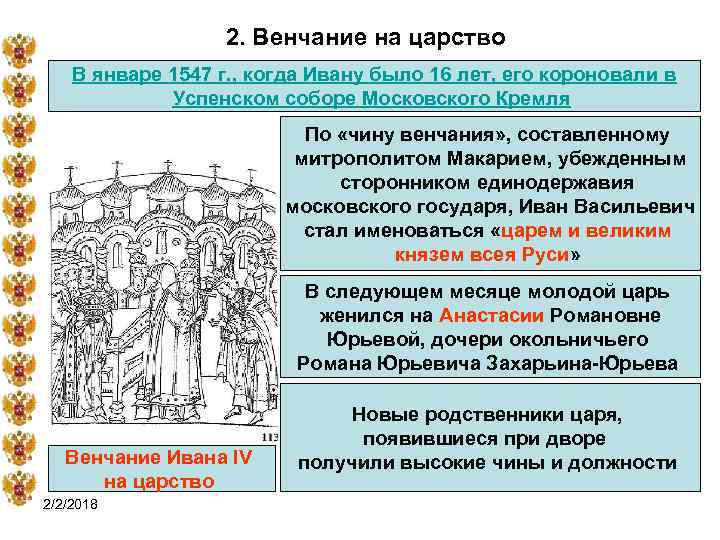 2. Венчание на царство

В январе 1547 г., когда Ивану было 16 лет, его короновали в Успенском соборе Московского Кремля

По «чину венчания», составленному митрополитом Макарием, убежденным сторонником единодержавия московского государя, Иван Васильевич стал именоваться «царем и великим князем всея Руси»

В следующем месяце молодой царь женился на Анастасии Романовне Юрьевой, дочери окольничьего Романа Юрьевича Захарьина-Юрьева

Новые родственники царя, появившиеся при дворе получили высокие чины и должности

113

Венчание Ивана IV на царство

2/2/2018